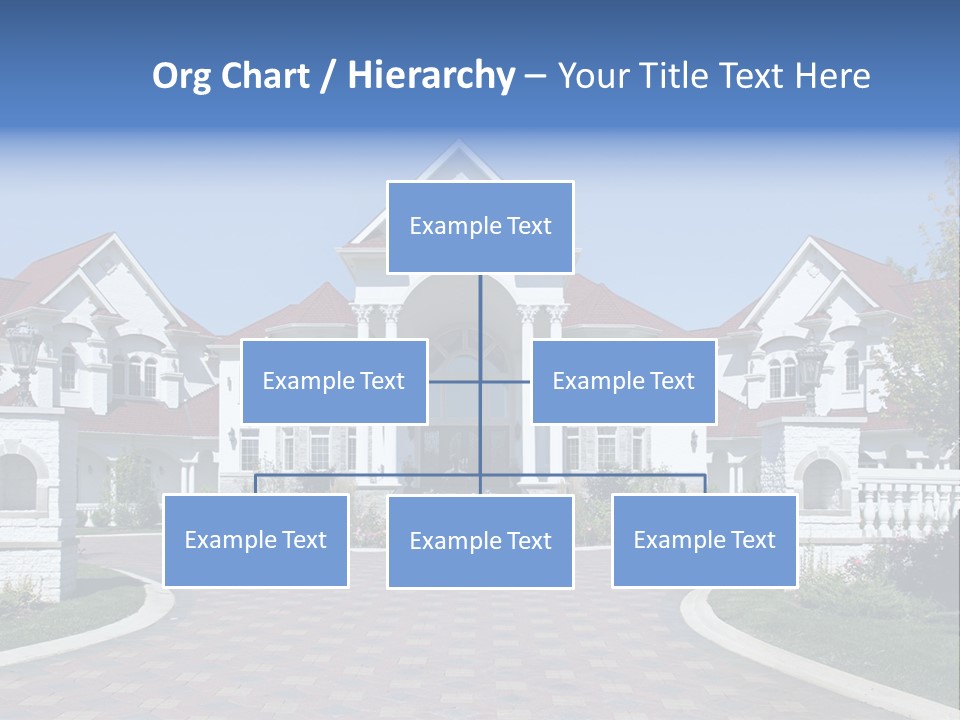 Org Chart / Hierarchy – Your Title Text Here

Example Text

Example Text

Example Text

Example Text

Example Text

Example Text